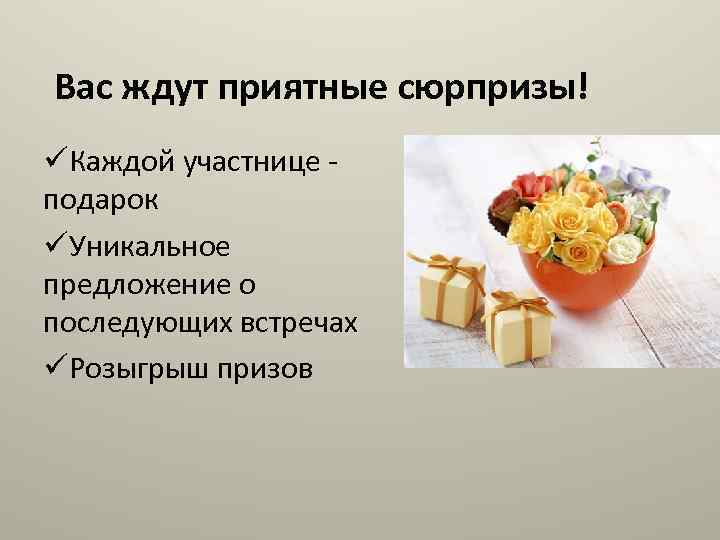 Вас ждут приятные сюрпризы!

✓Каждой участнице - подарок

✓Уникальное предложение о последующих встречах

✓Розыгрыш призов